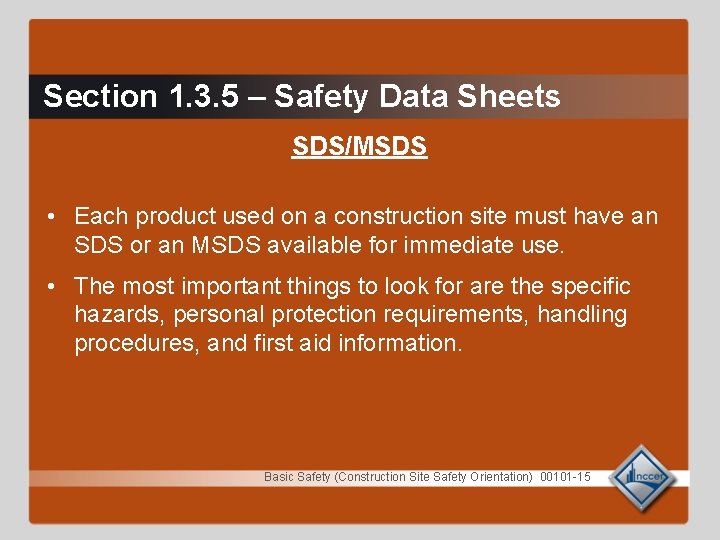 Section 1.3.5 – Safety Data Sheets

SDS/MSDS

• Each product used on a construction site must have an SDS or an MSDS available for immediate use.

• The most important things to look for are the specific hazards, personal protection requirements, handling procedures, and first aid information.

Basic Safety (Construction Site Safety Orientation) 00101-15

nccer